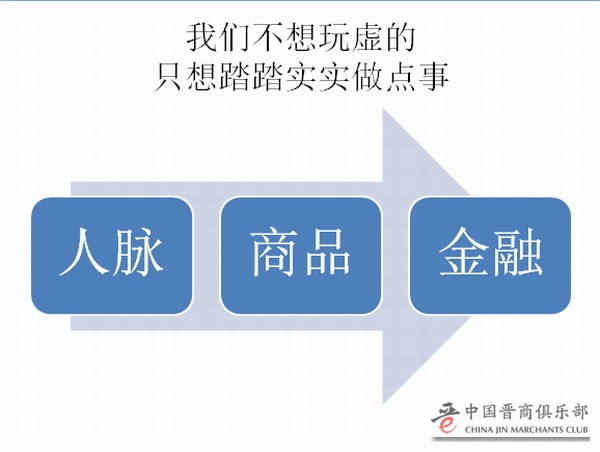 我们不想玩虚的
只想踏踏实实做点事

人脉

商品

金融

中国晋商俱乐部
CHINA JIN MARCHANTS CLUB